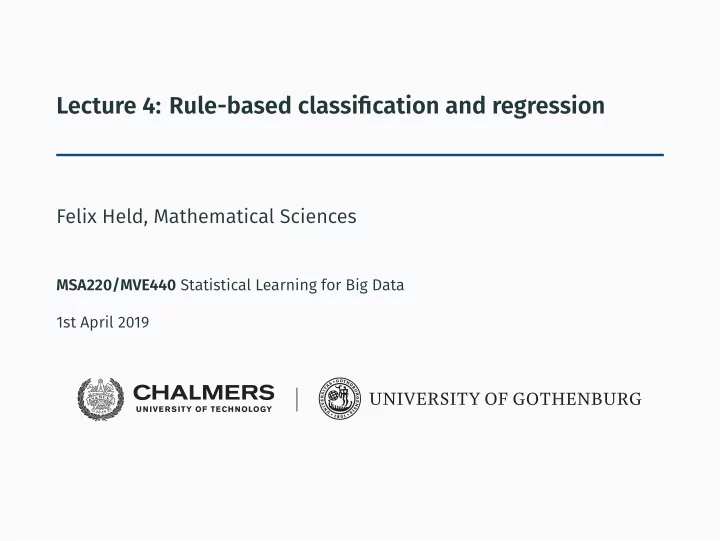 Lecture 4: Rule-based classification and regression

Felix Held, Mathematical Sciences

MSA220/MVE440 Statistical Learning for Big Data

1st April 2019

CHALMERS
UNIVERSITY OF TECHNOLOGY

UNIVERSITY OF GOTHENBURG